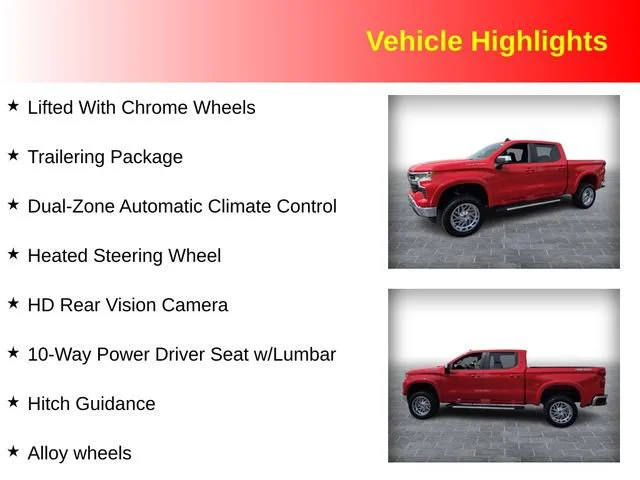 Vehicle Highlights

★ Lifted With Chrome Wheels

★ Trailering Package

★ Dual-Zone Automatic Climate Control

★ Heated Steering Wheel

★ HD Rear Vision Camera

★ 10-Way Power Driver Seat w/Lumbar

★ Hitch Guidance

★ Alloy wheels